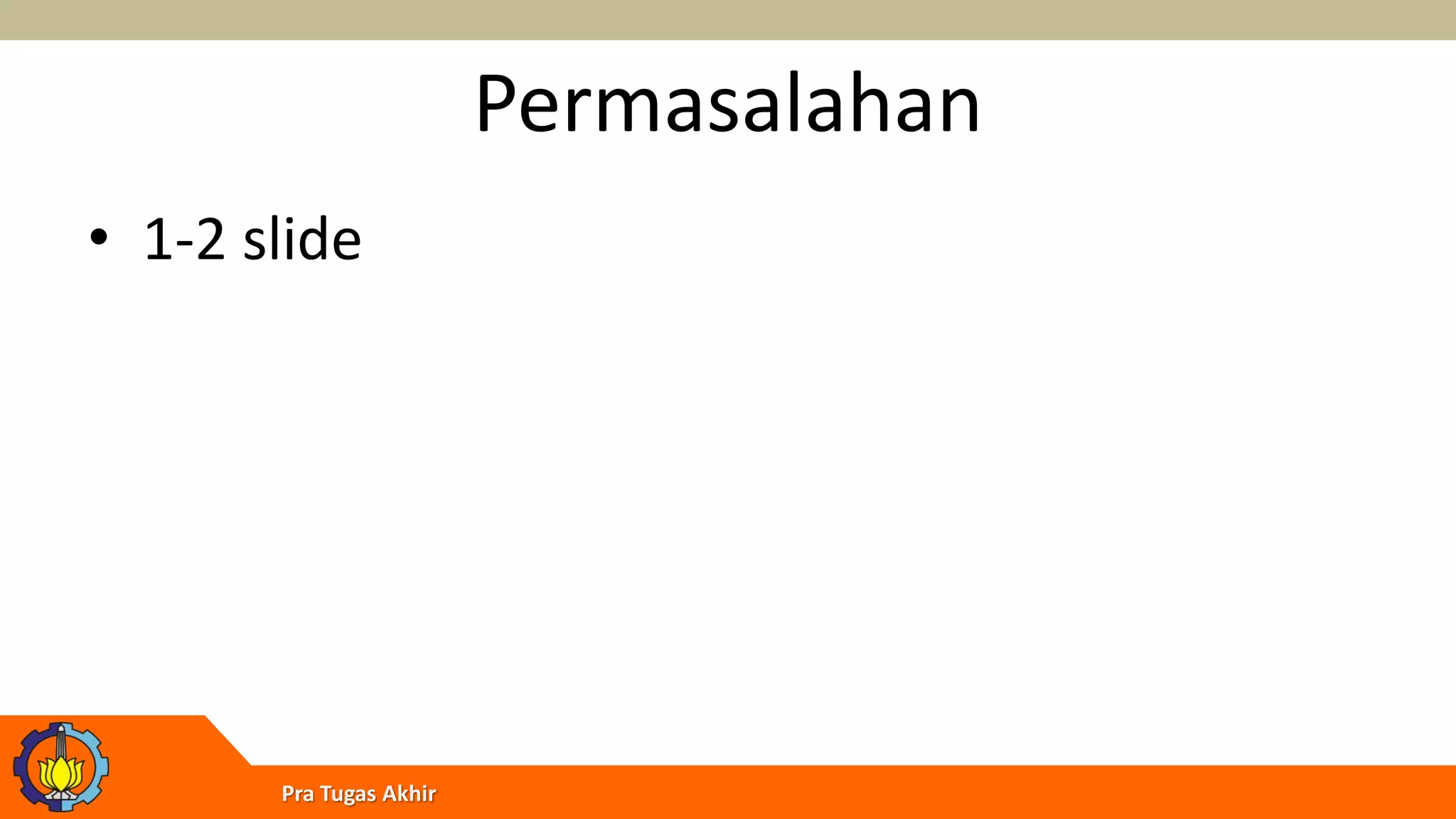 Permasalahan

• 1-2 slide

Pra Tugas Akhir